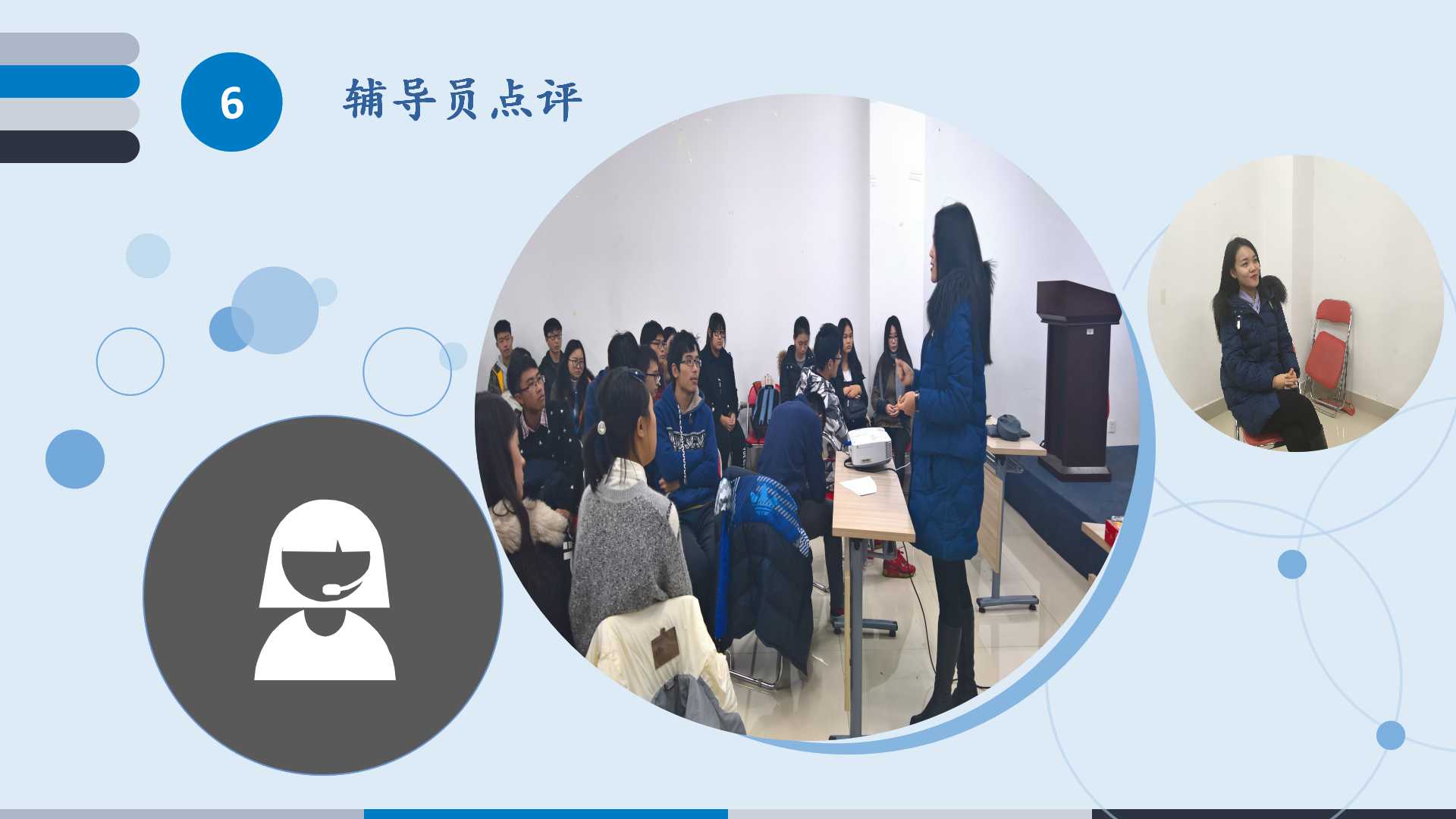 6

辅导员点评